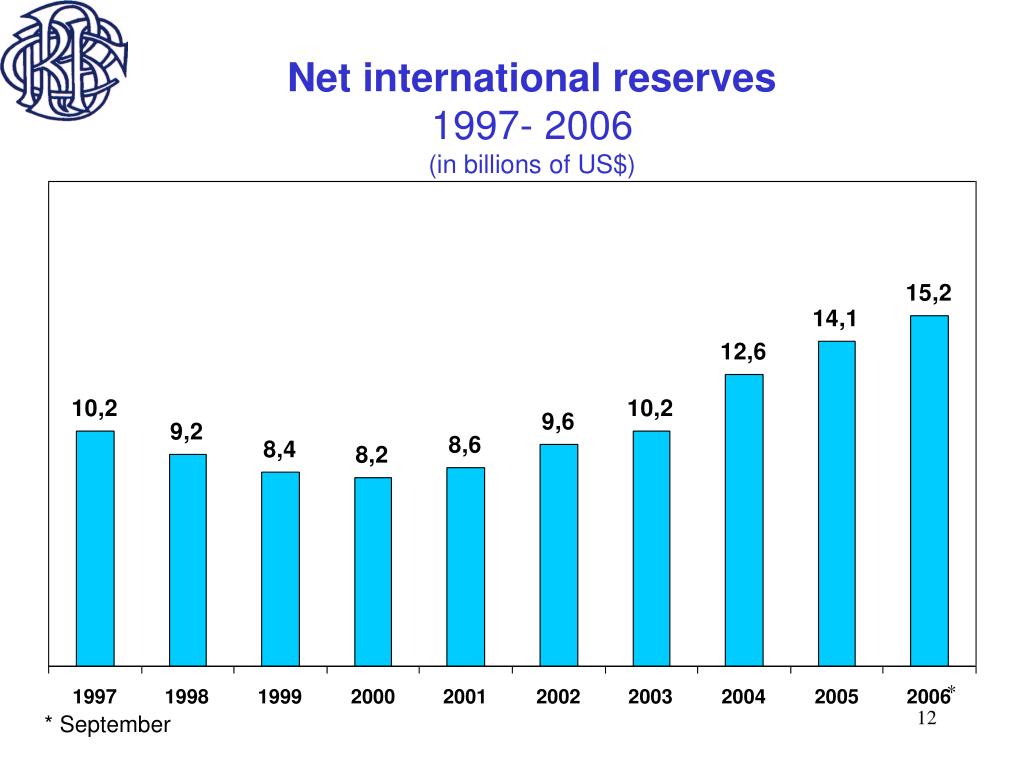 Net international reserves
1997- 2006
(in billions of US$)

10,2
9,2
8,4
8,2
8,6
9,6
10,2
12,6
14,1
15,2

1997
1998
1999
2000
2001
2002
2003
2004
2005
2006*

* September

12